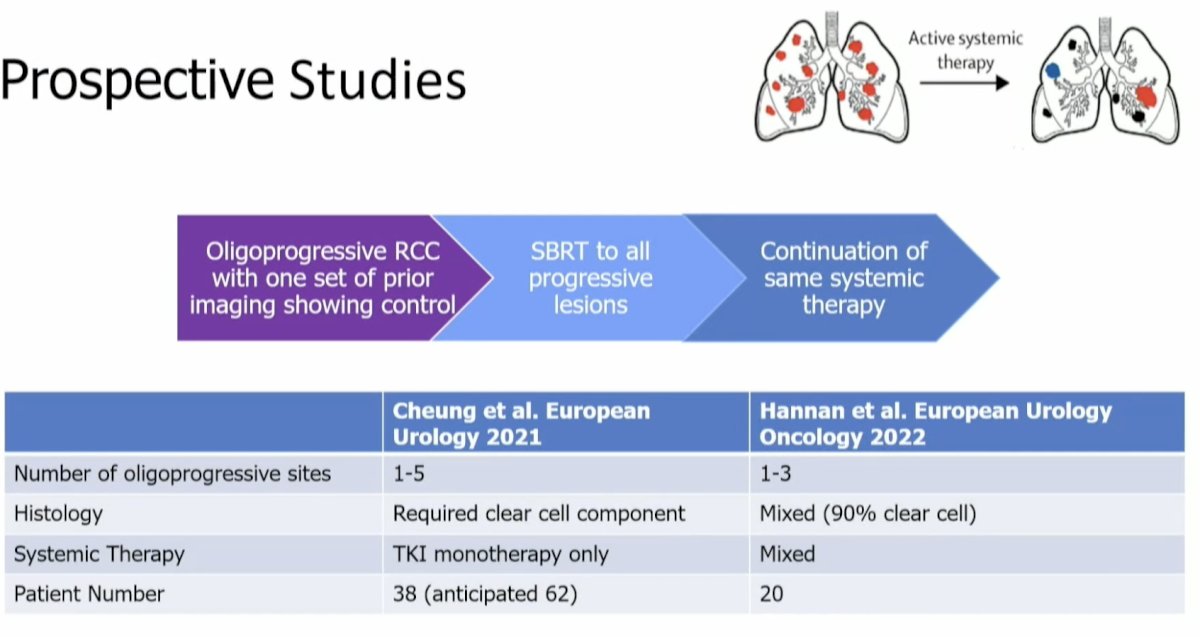 Prospective Studies

Active systemic therapy

Oligoprogressive RCC with one set of prior imaging showing control

SBRT to all progressive lesions

Continuation of same systemic therapy

| | Cheung et al. European Urology 2021 | Hannan et al. European Urology Oncology 2022 |
|---|---|---|
| Number of oligoprogressive sites | 1-5 | 1-3 |
| Histology | Required clear cell component | Mixed (90% clear cell) |
| Systemic Therapy | TKI monotherapy only | Mixed |
| Patient Number | 38 (anticipated 62) | 20 |